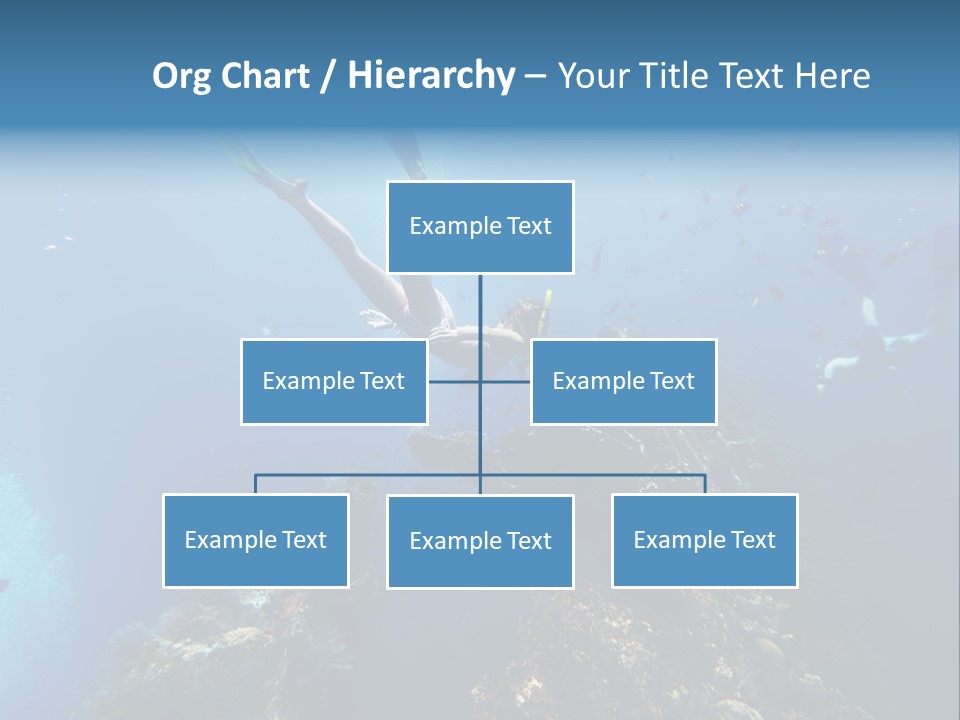 Org Chart / Hierarchy – Your Title Text Here

Example Text

Example Text

Example Text

Example Text

Example Text

Example Text